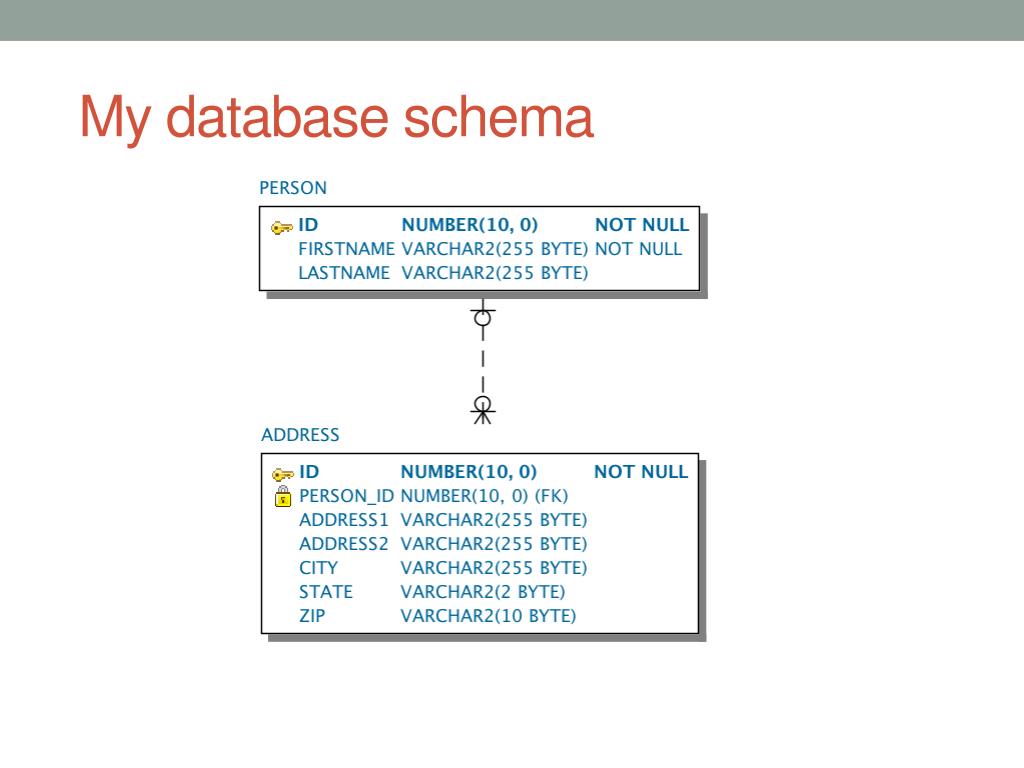 My database schema

PERSON

| ID | NUMBER(10, 0) | NOT NULL |
|---|---|---|
| FIRSTNAME | VARCHAR2(255 BYTE) | NOT NULL |
| LASTNAME | VARCHAR2(255 BYTE) | |

ADDRESS

| ID | NUMBER(10, 0) | NOT NULL |
|---|---|---|
| PERSON_ID | NUMBER(10, 0) (FK) | |
| ADDRESS1 | VARCHAR2(255 BYTE) | |
| ADDRESS2 | VARCHAR2(255 BYTE) | |
| CITY | VARCHAR2(255 BYTE) | |
| STATE | VARCHAR2(2 BYTE) | |
| ZIP | VARCHAR2(10 BYTE) | |